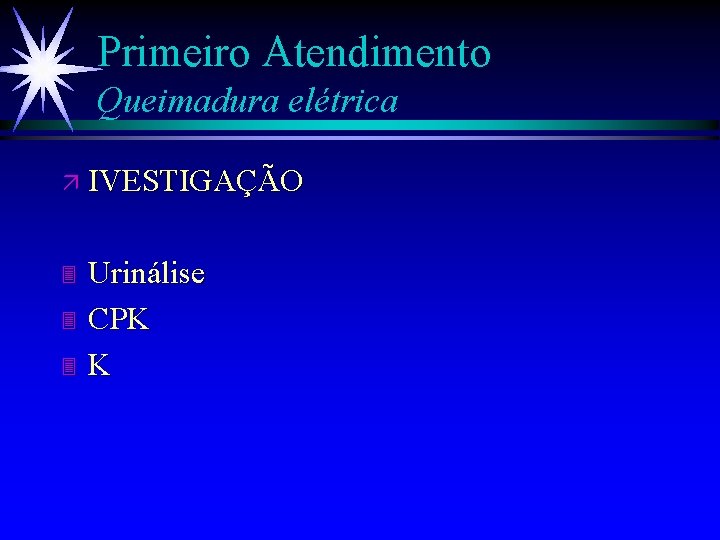 Primeiro Atendimento
Queimadura elétrica

IVESTIGAÇÃO

Urinálise
CPK
K